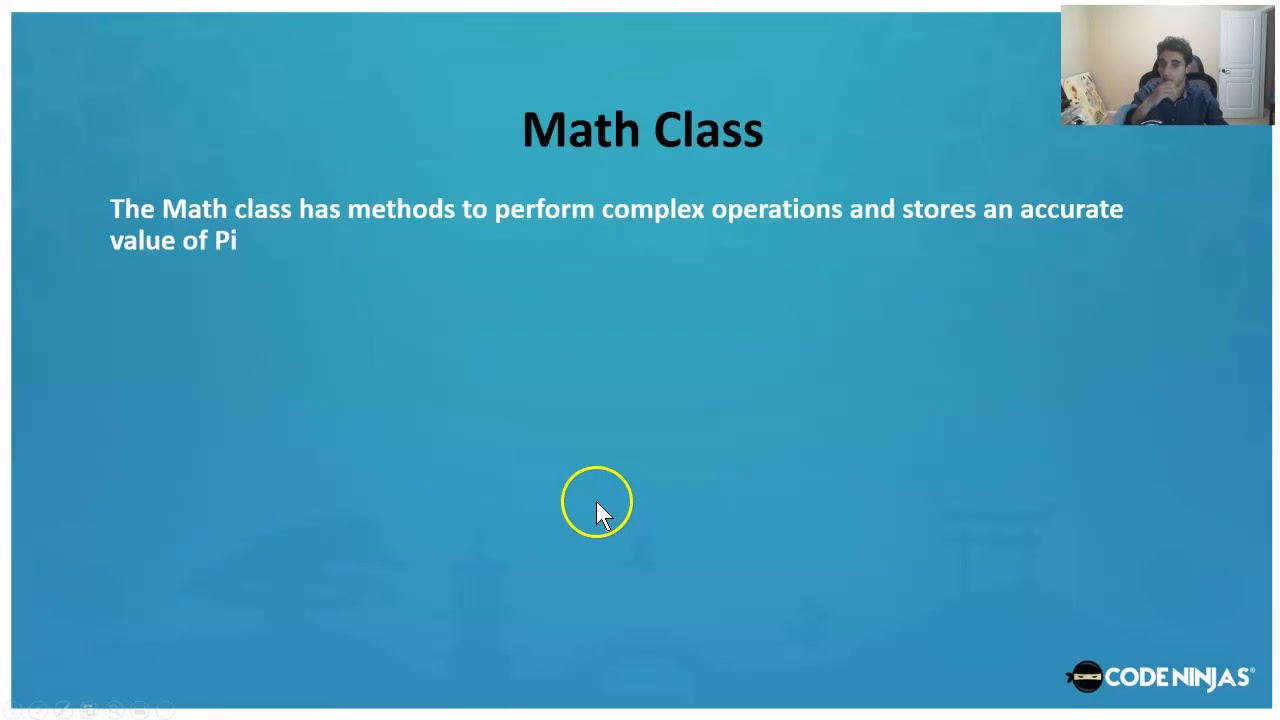 Math Class

The Math class has methods to perform complex operations and stores an accurate value of Pi

CODE NINJAS®